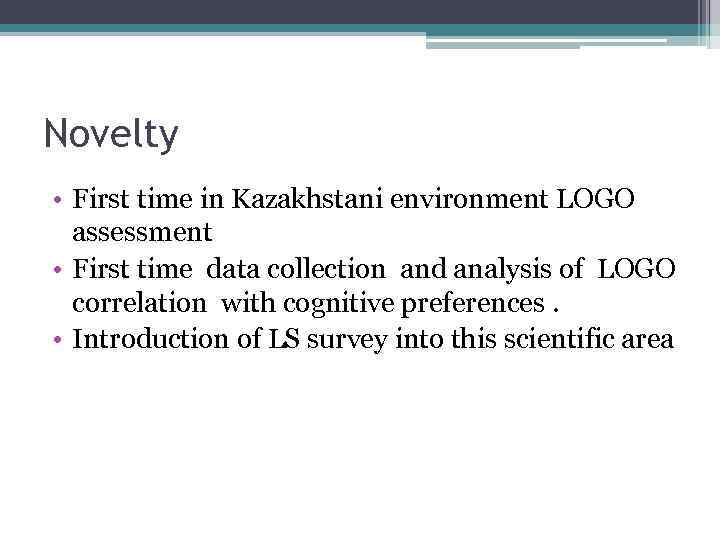 Novelty

• First time in Kazakhstani environment LOGO assessment
• First time data collection and analysis of LOGO correlation with cognitive preferences .
• Introduction of LS survey into this scientific area